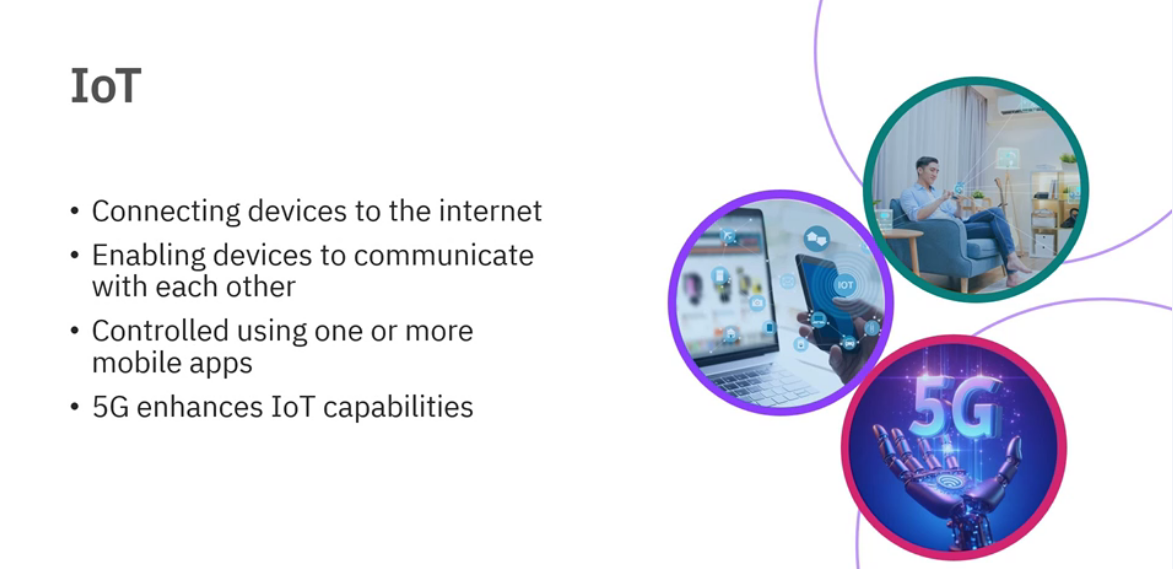 IoT

• Connecting devices to the internet
• Enabling devices to communicate with each other
• Controlled using one or more mobile apps
• 5G enhances IoT capabilities

IOT

5G